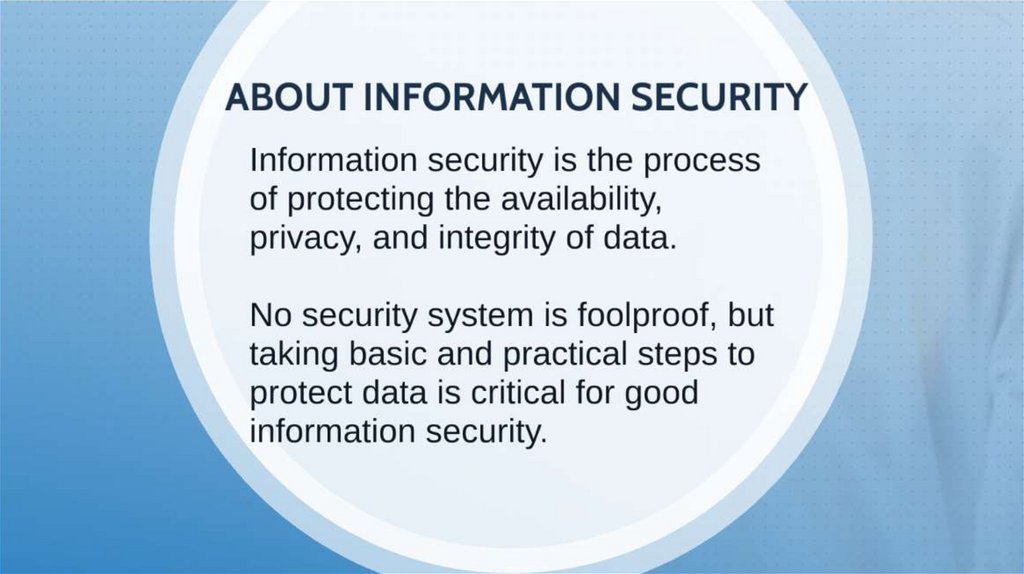 ABOUT INFORMATION SECURITY

Information security is the process of protecting the availability, privacy, and integrity of data.

No security system is foolproof, but taking basic and practical steps to protect data is critical for good information security.